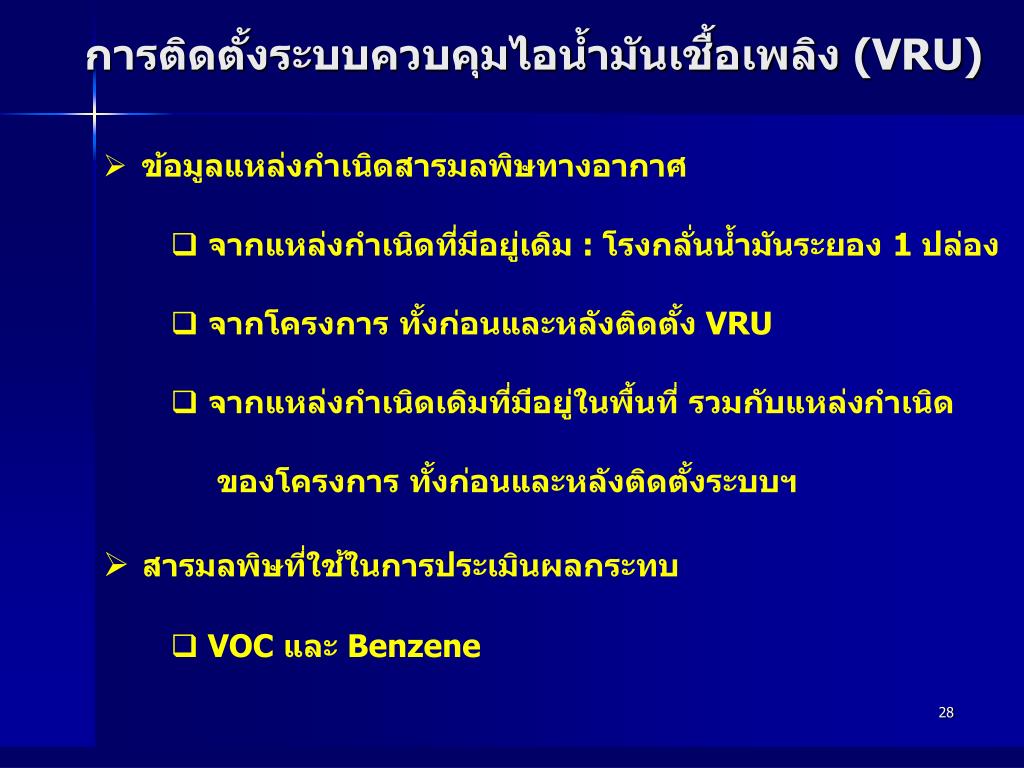 การติดตั้งระบบควบคุมไอน้ำมันเชื้อเพลิง (VRU)

➢ ข้อมูลแหล่งกำเนิดสารมลพิษทางอากาศ

❑ จากแหล่งกำเนิดที่มีอยู่เดิม : โรงกลั่นน้ำมันระยอง 1 ปล่อง

❑ จากโครงการ ทั้งก่อนและหลังติดตั้ง VRU

❑ จากแหล่งกำเนิดเดิมที่มีอยู่ในพื้นที่ รวมกับแหล่งกำเนิดของโครงการ ทั้งก่อนและหลังติดตั้งระบบฯ

➢ สารมลพิษที่ใช้ในการประเมินผลกระทบ

❑ VOC และ Benzene

28